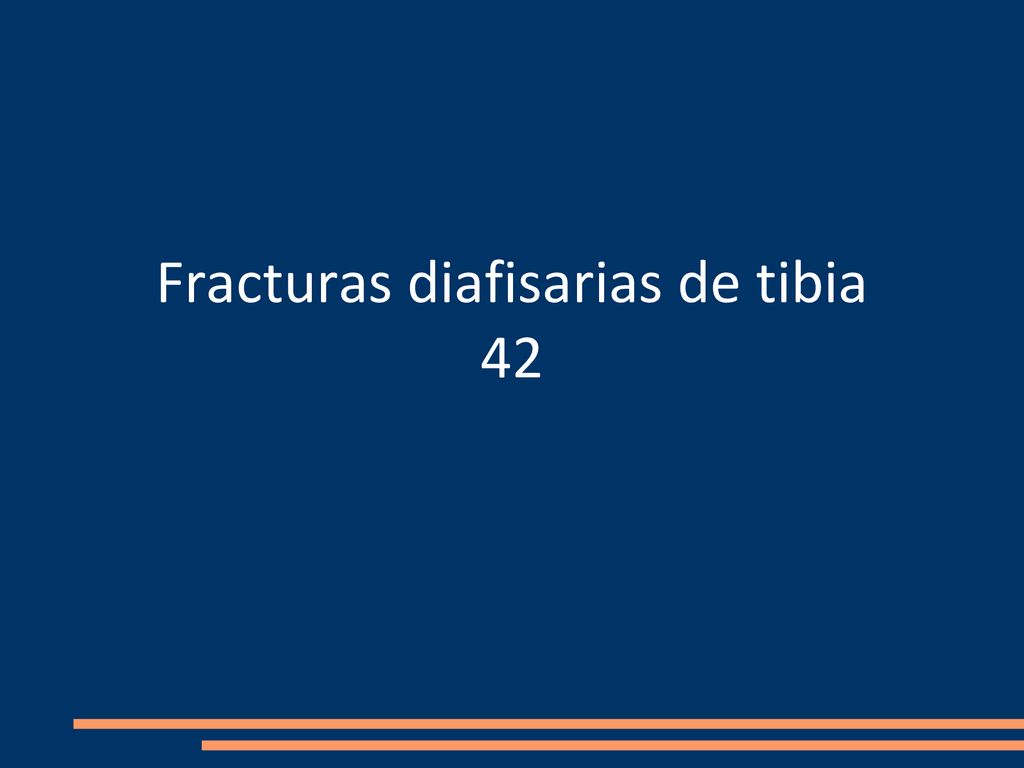 Fracturas diafisarias de tibia
42